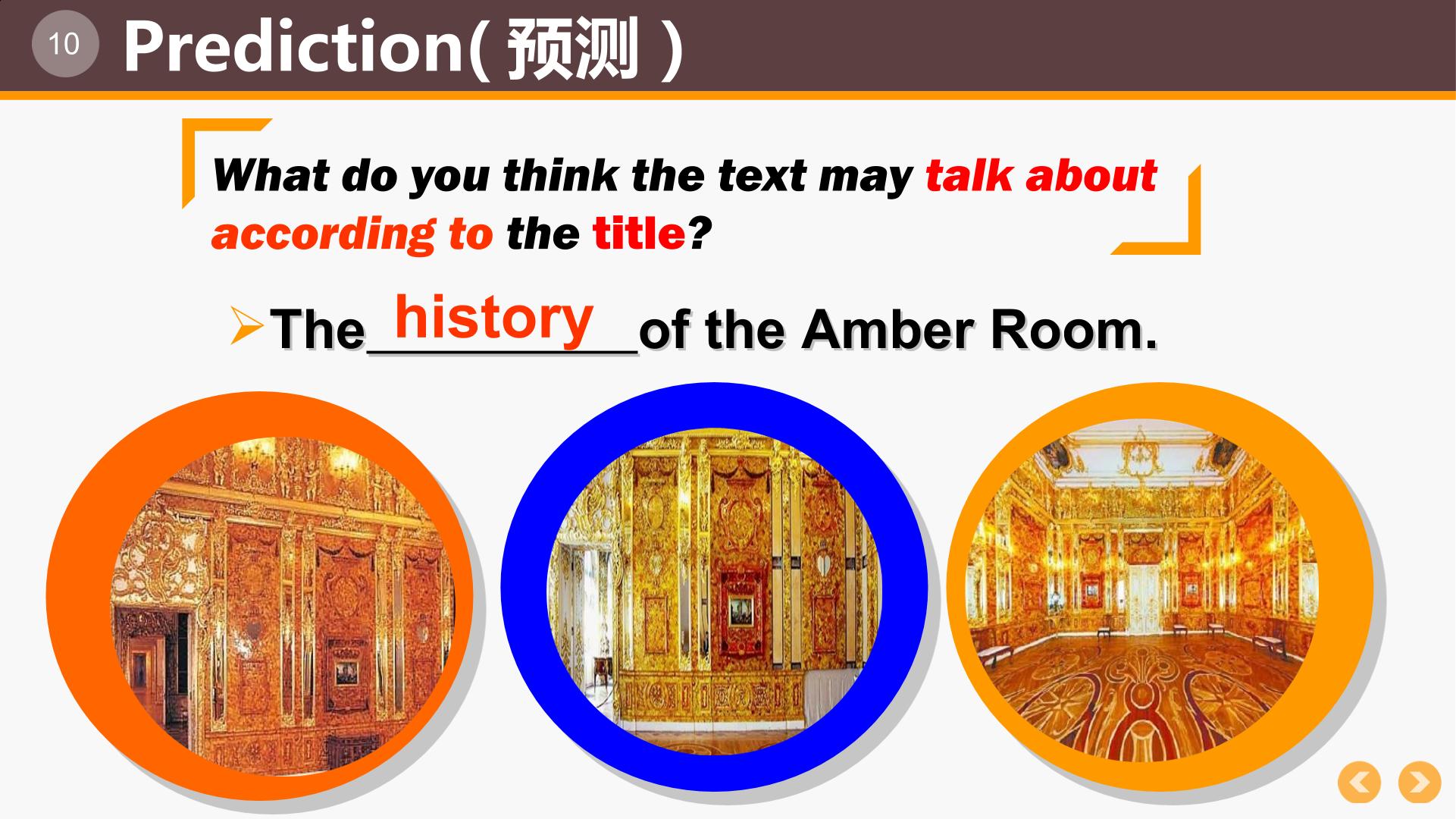 10 Prediction( 预测 )

What do you think the text may talk about according to the title?

➢The history of the Amber Room.